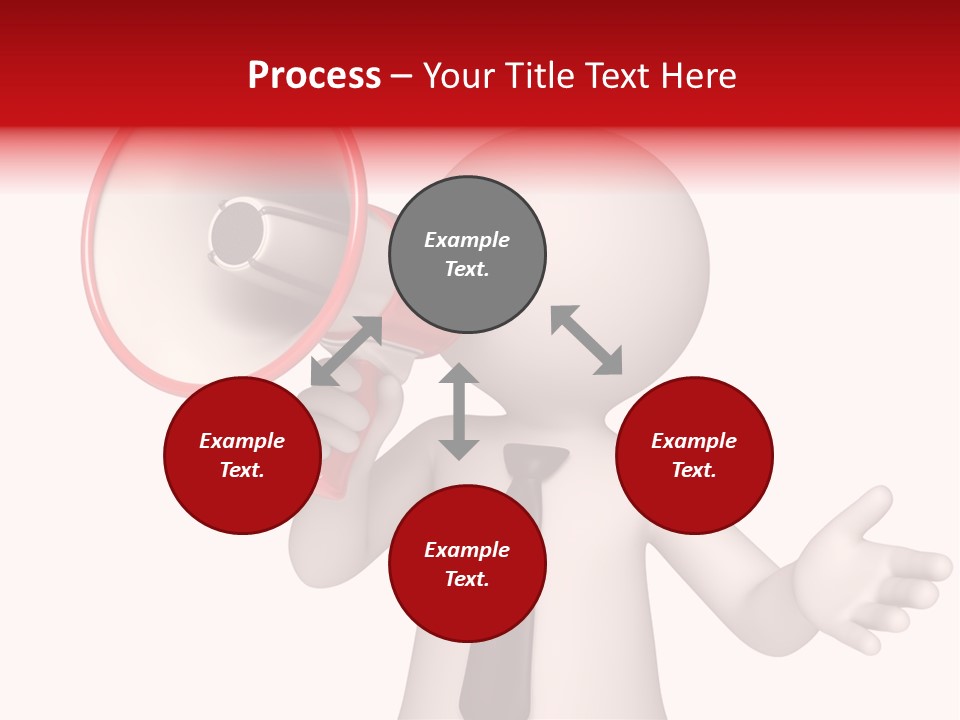 Process – Your Title Text Here

Example Text.

Example Text.

Example Text.

Example Text.